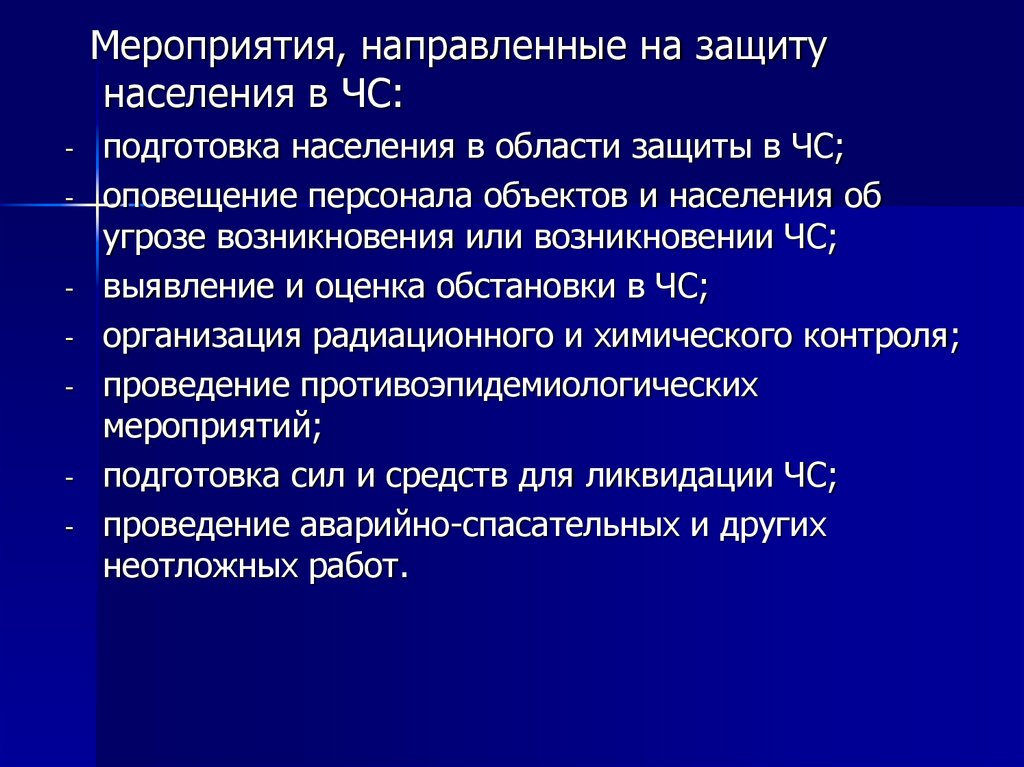 Мероприятия, направленные на защиту населения в ЧС:

- подготовка населения в области защиты в ЧС;
- оповещение персонала объектов и населения об угрозе возникновения или возникновении ЧС;
- выявление и оценка обстановки в ЧС;
- организация радиационного и химического контроля;
- проведение противоэпидемиологических мероприятий;
- подготовка сил и средств для ликвидации ЧС;
- проведение аварийно-спасательных и других неотложных работ.